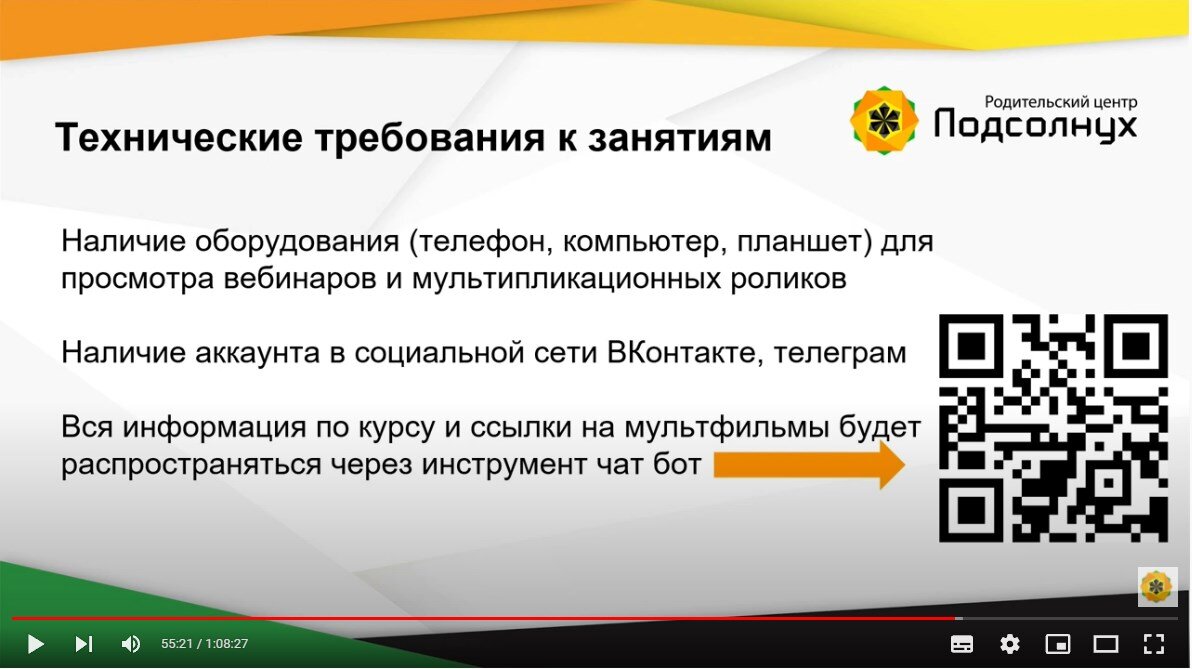 Технические требования к занятиям

Родительский центр
Подсолнух

Наличие оборудования (телефон, компьютер, планшет) для просмотра вебинаров и мультипликационных роликов

Наличие аккаунта в социальной сети ВКонтакте, телеграм

Вся информация по курсу и ссылки на мультфильмы будет распространяться через инструмент чат бот

55:21 / 1:08:27